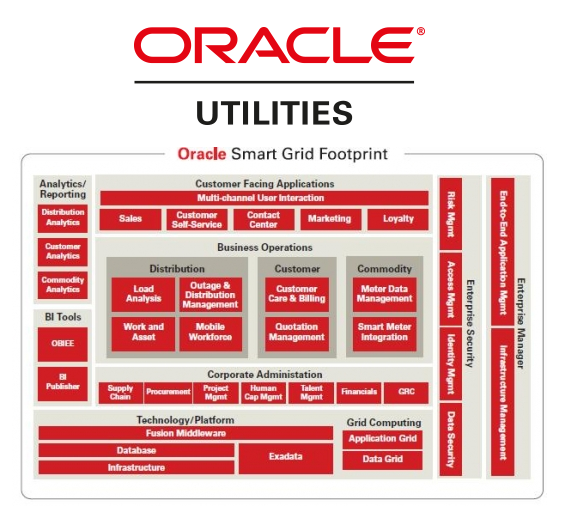 ORACLE®

UTILITIES

Oracle Smart Grid Footprint

Analytics/ Reporting

Distribution Analytics

Customer Analytics

Commodity Analytics

BI Tools

OBIEE

BI Publisher

Customer Facing Applications

Multi-channel User Interaction

Sales

Customer Self-Service

Contact Center

Marketing

Loyalty

Business Operations

Distribution

Load Analysis

Outage & Distribution Management

Work and Asset

Mobile Workforce

Customer

Customer Care & Billing

Quotation Management

Commodity

Meter Data Management

Smart Meter Integration

Corporate Administation

Supply Chain

Procurement

Project Mgmt

Human Cap Mgmt

Talent Mgmt

Financials

GRC

Technology/Platform

Fusion Middleware

Database

Infrastructure

Exadata

Grid Computing

Application Grid

Data Grid

Risk Mgmt

Access Mgmt

Identity Mgmt

Data Security

Enterprise Security

End-to-End Application Mgmt

Infrastructure Management

Enterprise Manager